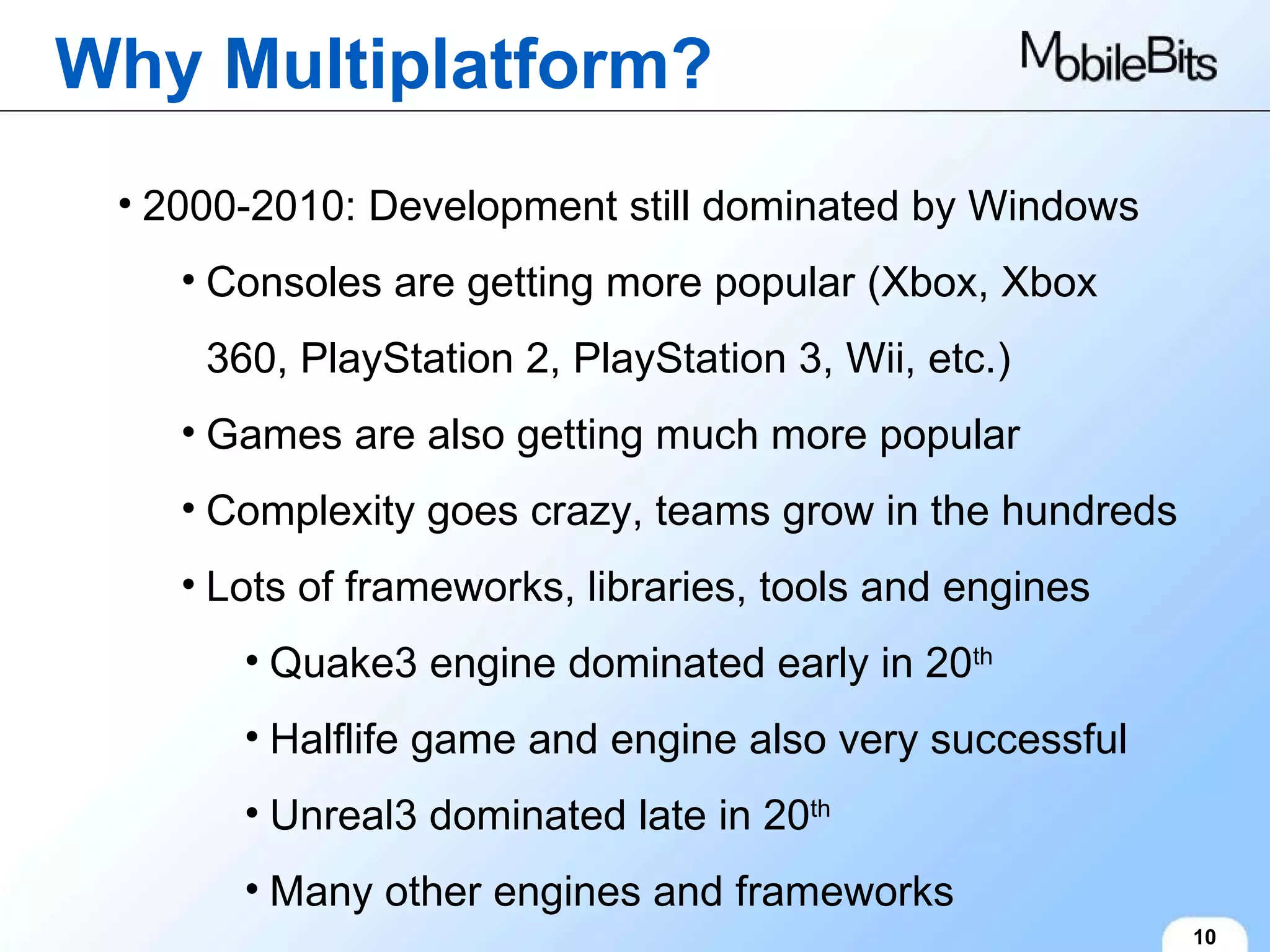 Why Multiplatform?

MobileBits

• 2000-2010: Development still dominated by Windows

• Consoles are getting more popular (Xbox, Xbox 360, PlayStation 2, PlayStation 3, Wii, etc.)

• Games are also getting much more popular

• Complexity goes crazy, teams grow in the hundreds

• Lots of frameworks, libraries, tools and engines

• Quake3 engine dominated early in 20$^{th}$

• Halflife game and engine also very successful

• Unreal3 dominated late in 20$^{th}$

• Many other engines and frameworks

10